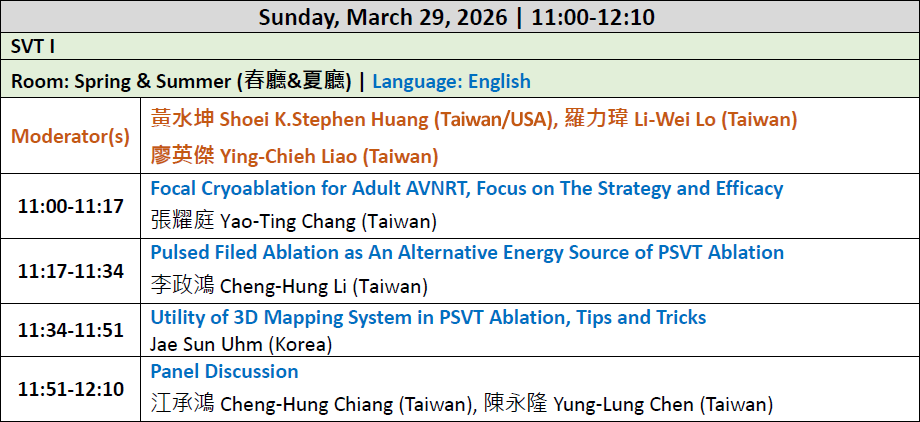 | Sunday, March 29, 2026 \| 11:00-12:10 | |
|---|---|
| SVT I | |
| Room: Spring & Summer (春廳&夏廳) \| Language: English | |
| Moderator(s) | 黃水坤 Shoei K.Stephen Huang (Taiwan/USA), 羅力瑋 Li-Wei Lo (Taiwan) 廖英傑 Ying-Chieh Liao (Taiwan) |
| 11:00-11:17 | Focal Cryoablation for Adult AVNRT, Focus on The Strategy and Efficacy 張耀庭 Yao-Ting Chang (Taiwan) |
| 11:17-11:34 | Pulsed Filed Ablation as An Alternative Energy Source of PSVT Ablation 李政鴻 Cheng-Hung Li (Taiwan) |
| 11:34-11:51 | Utility of 3D Mapping System in PSVT Ablation, Tips and Tricks Jae Sun Uhm (Korea) |
| 11:51-12:10 | Panel Discussion 江承鴻 Cheng-Hung Chiang (Taiwan), 陳永隆 Yung-Lung Chen (Taiwan) |